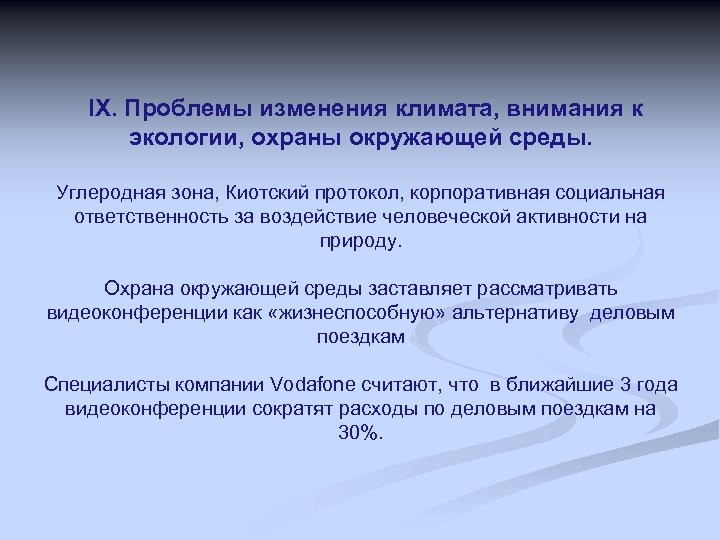 IX. Проблемы изменения климата, внимания к экологии, охраны окружающей среды.

Углеродная зона, Киотский протокол, корпоративная социальная ответственность за воздействие человеческой активности на природу.

Охрана окружающей среды заставляет рассматривать видеоконференции как «жизнеспособную» альтернативу деловым поездкам

Специалисты компании Vodafone считают, что в ближайшие 3 года видеоконференции сократят расходы по деловым поездкам на 30%.